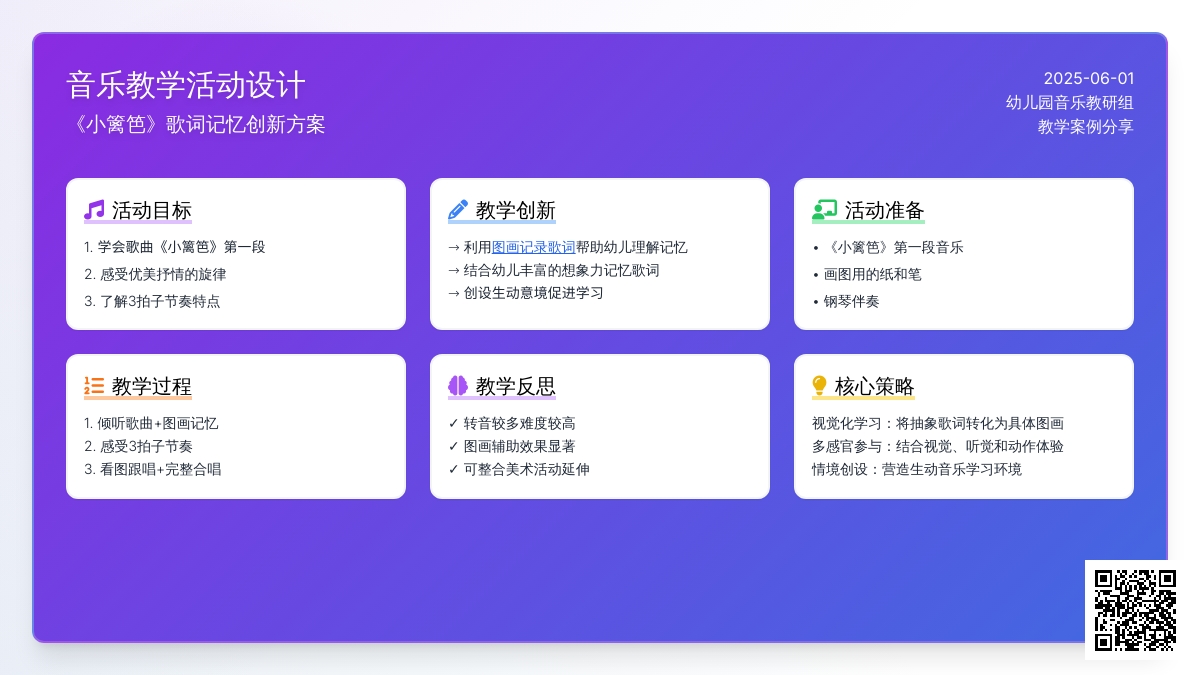 音乐教学活动设计
《小篱笆》歌词记忆创新方案

2025-06-01
幼儿园音乐教研组
教学案例分享

活动目标
1. 学会歌曲《小篱笆》第一段
2. 感受优美抒情的旋律
3. 了解3拍子节奏特点

教学创新
→ 利用图画记录歌词帮助幼儿理解记忆
→ 结合幼儿丰富的想象力记忆歌词
→ 创设生动意境促进学习

活动准备
• 《小篱笆》第一段音乐
• 画图用的纸和笔
• 钢琴伴奏

教学过程
1. 倾听歌曲+图画记忆
2. 感受3拍子节奏
3. 看图跟唱+完整合唱

教学反思
✓ 转音较多难度较高
✓ 图画辅助效果显著
✓ 可整合美术活动延伸

核心策略
视觉化学习：将抽象歌词转化为具体图画
多感官参与：结合视觉、听觉和动作体验
情境创设：营造生动音乐学习环境